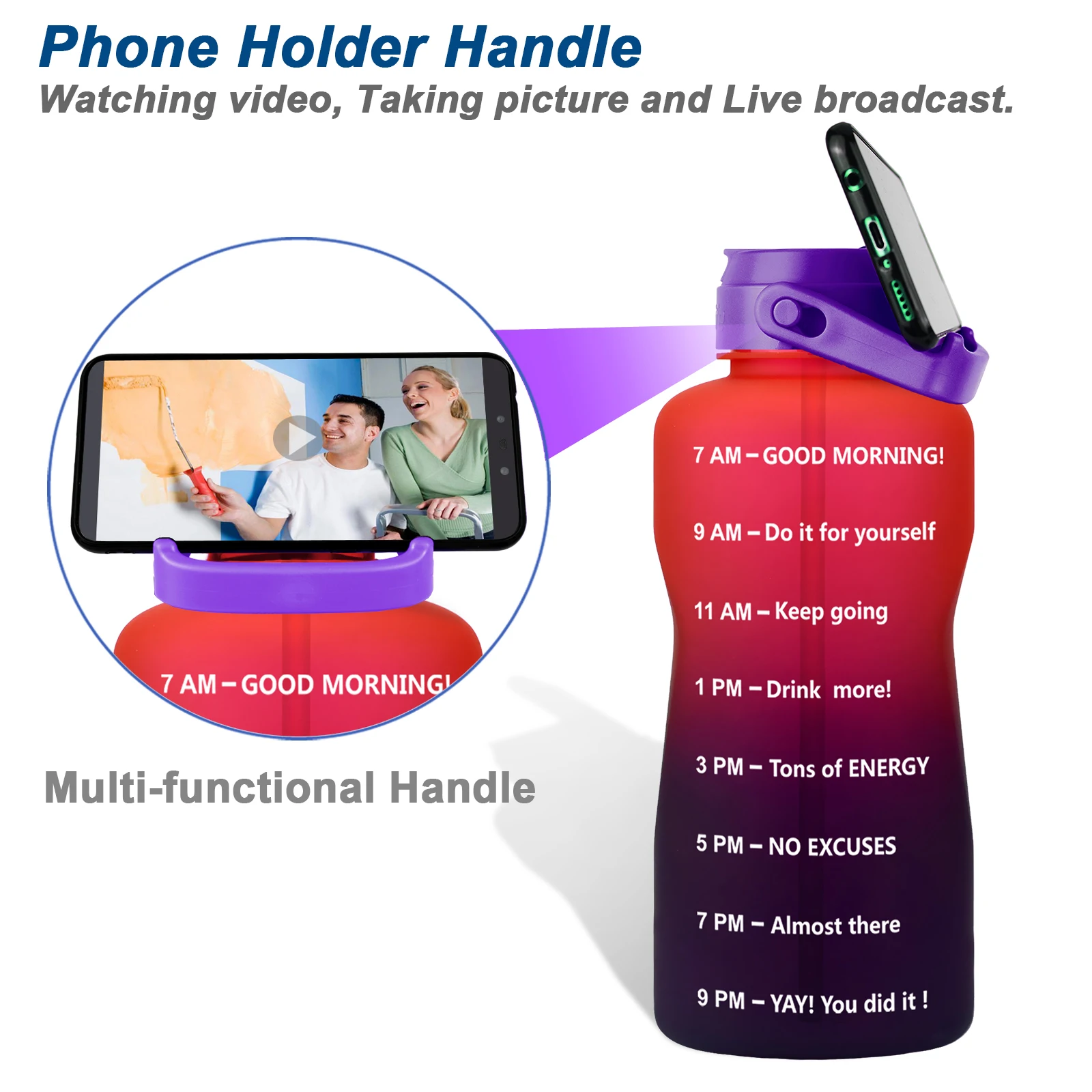 Phone Holder Handle
Watching video, Taking picture and Live broadcast.

7 AM – GOOD MORNING!

Multi-functional Handle

7 AM – GOOD MORNING!
9 AM – Do it for yourself
11 AM – Keep going
1 PM – Drink more!
3 PM – Tons of ENERGY
5 PM – NO EXCUSES
7 PM – Almost there
9 PM – YAY! You did it !